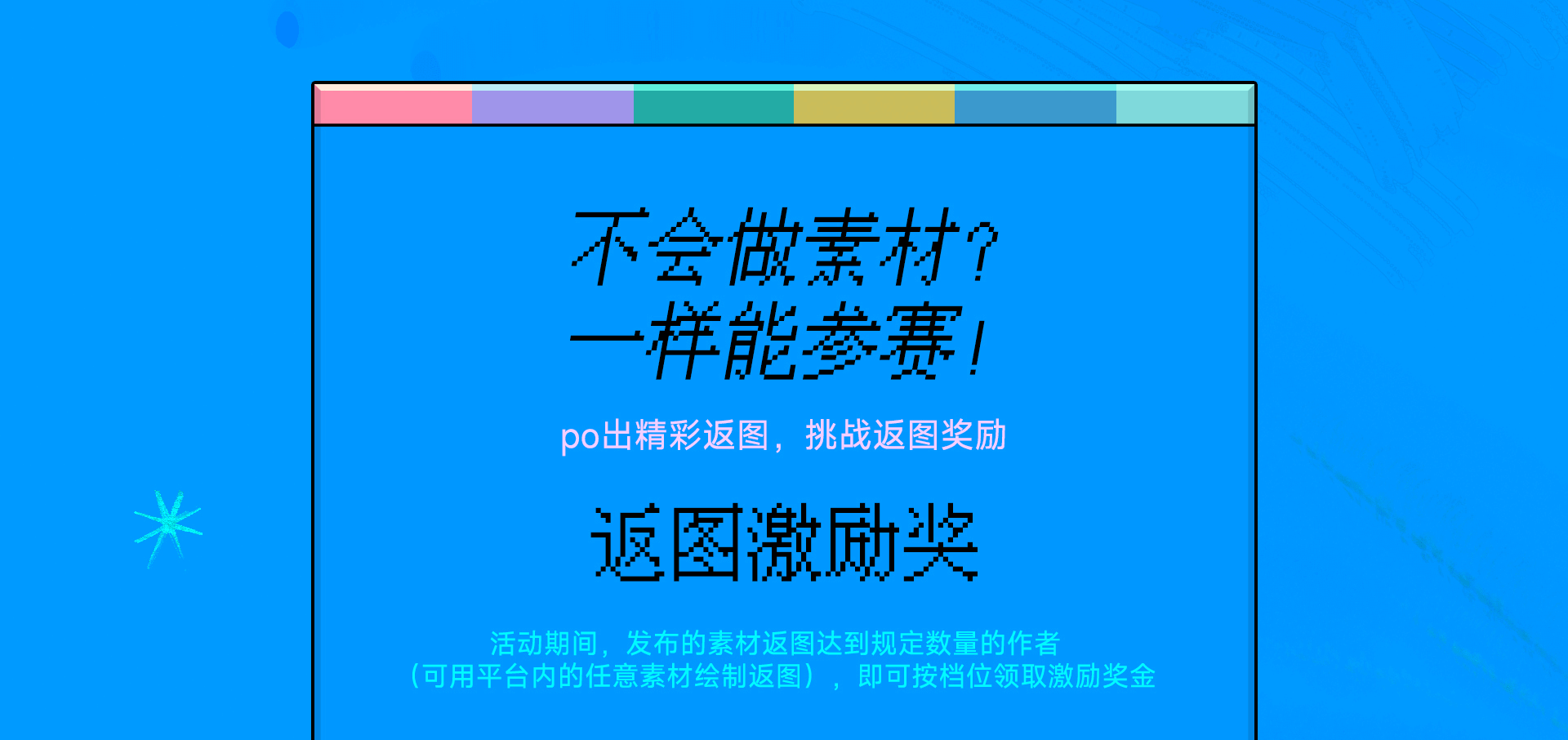 不会做素材？
一样能参赛！

po出精彩返图，挑战返图奖励

返图激励奖

活动期间，发布的素材返图达到规定数量的作者
（可用平台内的任意素材绘制返图），即可按档位领取激励奖金